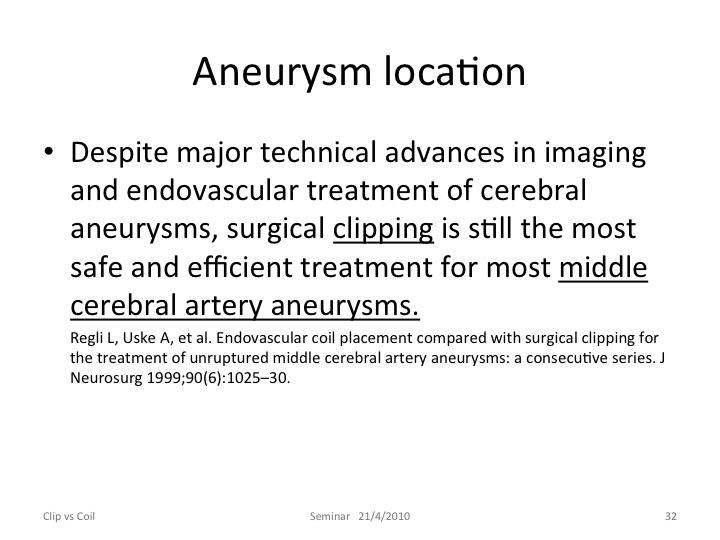 Aneurysm location

• Despite major technical advances in imaging and endovascular treatment of cerebral aneurysms, surgical clipping is still the most safe and efficient treatment for most middle cerebral artery aneurysms.

Regli L, Uske A, et al. Endovascular coil placement compared with surgical clipping for the treatment of unruptured middle cerebral artery aneurysms: a consecutive series. J Neurosurg 1999;90(6):1025–30.

Clip vs Coil

Seminar 21/4/2010

32